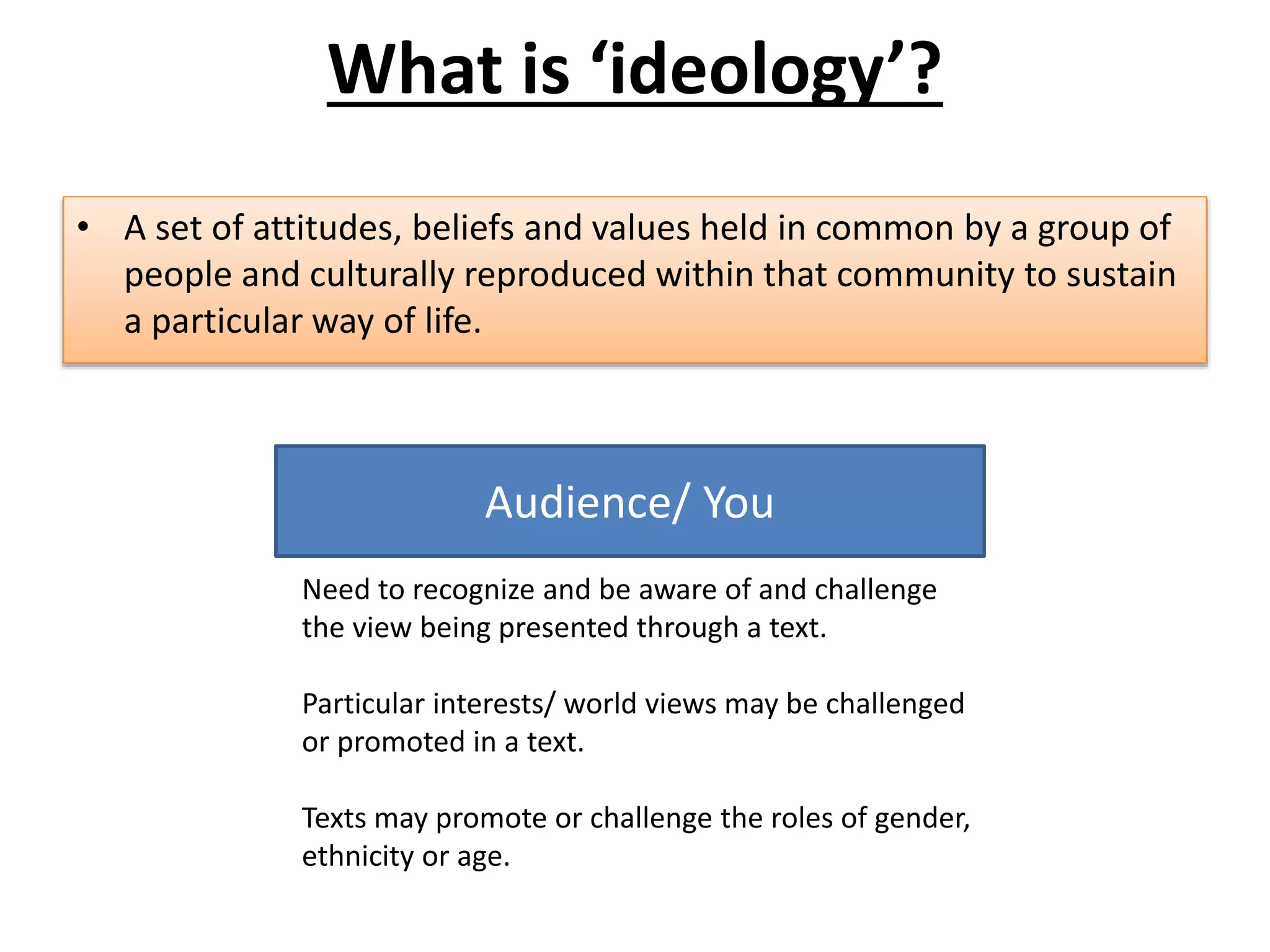 What is ‘ideology’?

• A set of attitudes, beliefs and values held in common by a group of people and culturally reproduced within that community to sustain a particular way of life.

Audience/ You

Need to recognize and be aware of and challenge the view being presented through a text.

Particular interests/ world views may be challenged or promoted in a text.

Texts may promote or challenge the roles of gender, ethnicity or age.